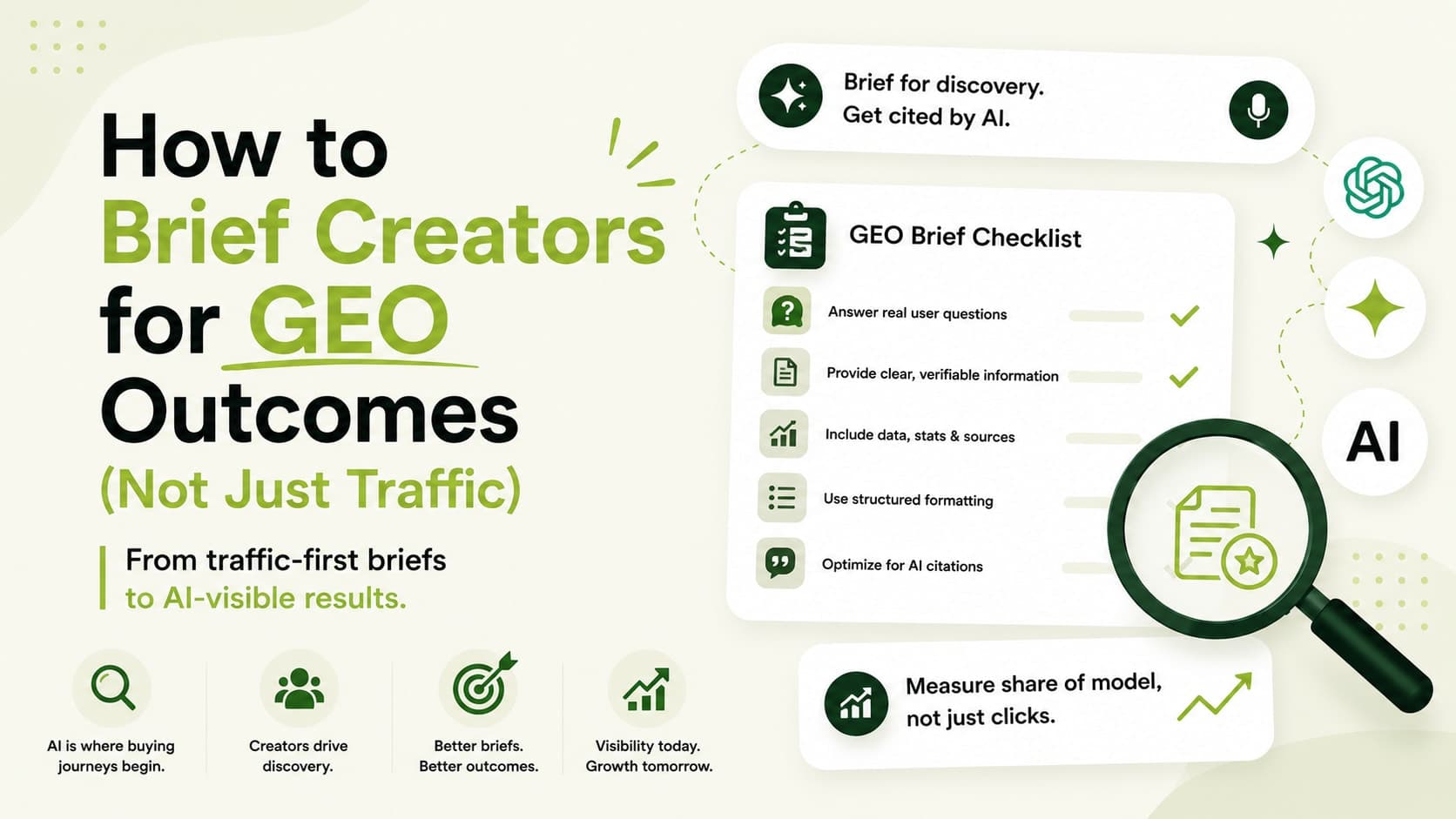 How to Brief Creators for GEO Outcomes (Not Just Traffic)

From traffic-first briefs to AI-visible results.

AI is where buying journeys begin.

Creators drive discovery.

Better briefs. Better outcomes.

Visibility today. Growth tomorrow.

Brief for discovery. Get cited by AI.

GEO Brief Checklist

Answer real user questions

Provide clear, verifiable information

Include data, stats & sources

Use structured formatting

Optimize for AI citations

AI

Measure share of model, not just clicks.